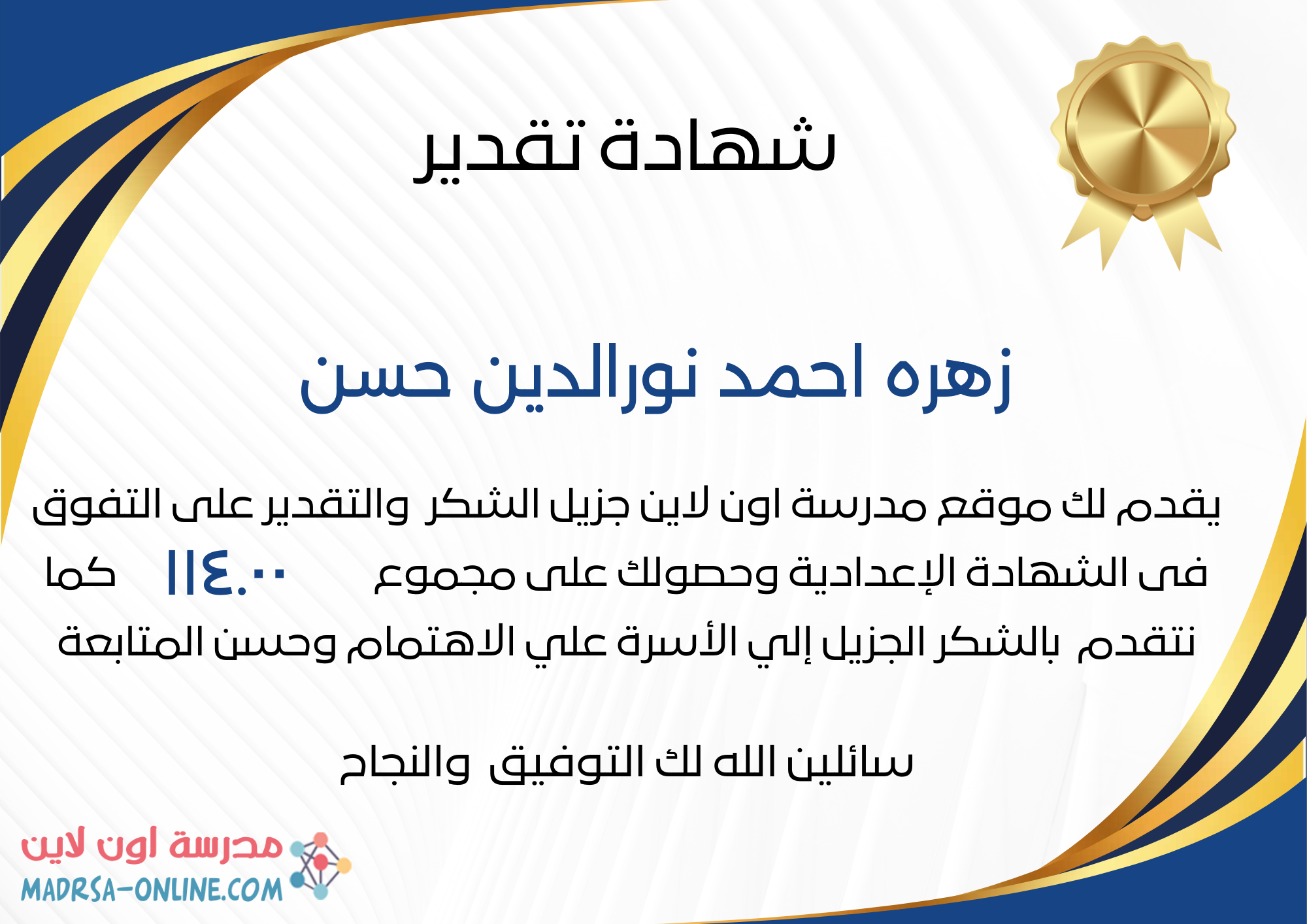 شهادة تقدير

زهره احمد نورالدين حسن

يقدم لك موقع مدرسة اون لاين جزيل الشكر والتقدير على التفوق فى الشهادة الإعدادية وحصولك على مجموع ١١٤.٠٠ كما نتقدم بالشكر الجزيل إلي الأسرة علي الاهتمام وحسن المتابعة

سائلين الله لك التوفيق والنجاح

مدرسة اون لاين
MADRSA-ONLINE.COM